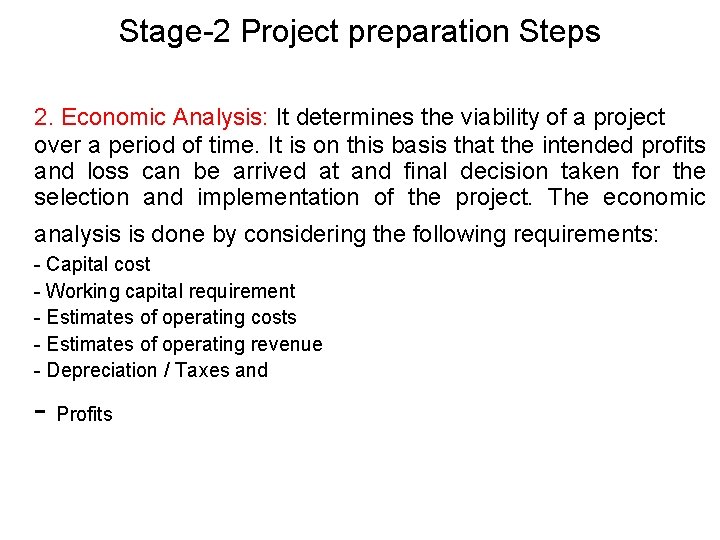 Stage-2 Project preparation Steps

2. Economic Analysis: It determines the viability of a project over a period of time. It is on this basis that the intended profits and loss can be arrived at and final decision taken for the selection and implementation of the project. The economic analysis is done by considering the following requirements:

- Capital cost
- Working capital requirement
- Estimates of operating costs
- Estimates of operating revenue
- Depreciation / Taxes and
- Profits